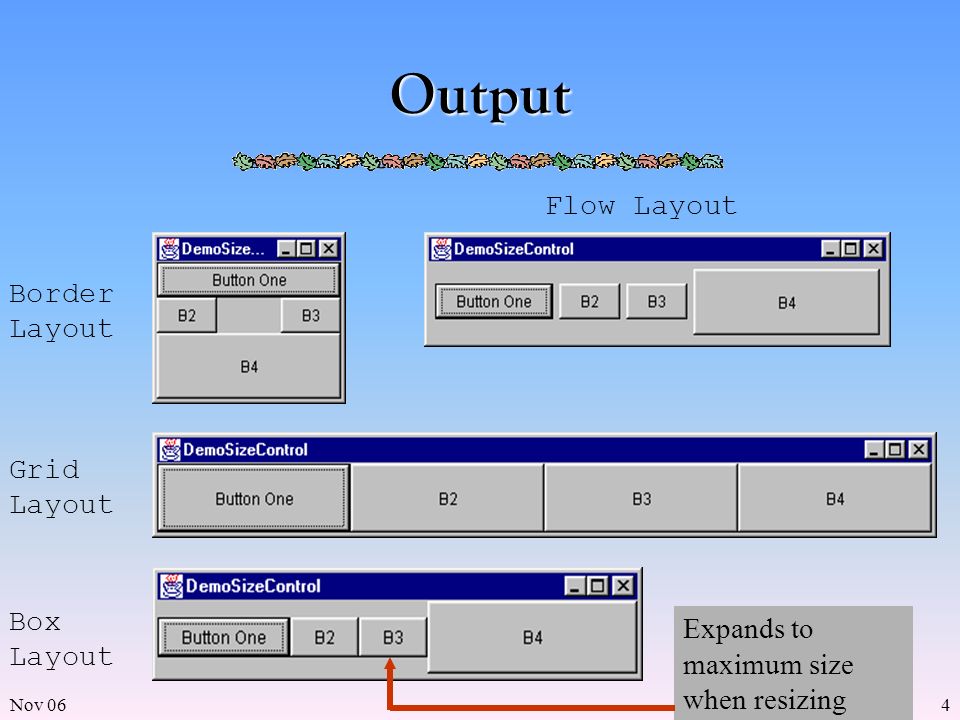 Output

Flow Layout

Border Layout

DemoSize...

Button One

B2

B3

B4

DemoSizeControl

Button One

B2

B3

B4

Grid Layout

DemoSizeControl

Button One

B2

B3

B4

Box Layout

DemoSizeControl

Button One

B2

B3

B4

Expands to maximum size when resizing

Nov 06

4